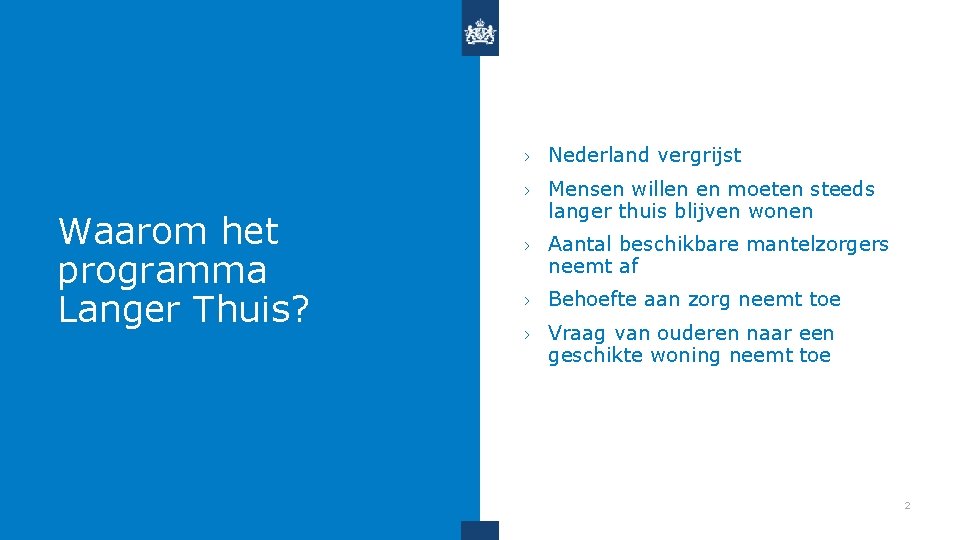 Waarom het programma Langer Thuis?

› Nederland vergrijst

› Mensen willen en moeten steeds langer thuis blijven wonen

› Aantal beschikbare mantelzorgers neemt af

› Behoefte aan zorg neemt toe

› Vraag van ouderen naar een geschikte woning neemt toe

2